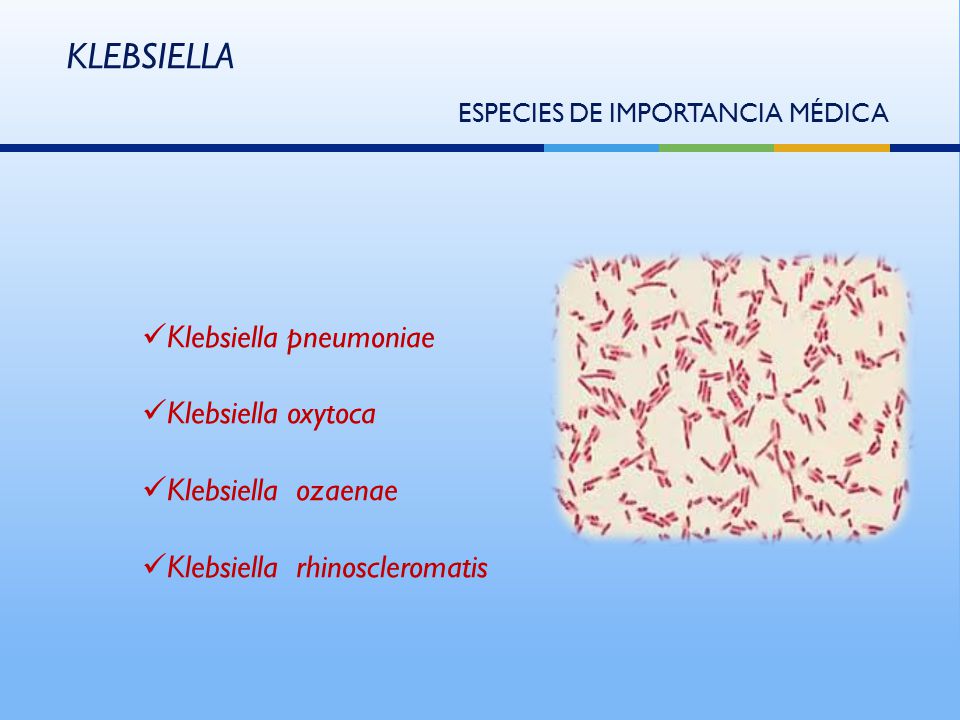 KLEBSIELLA

ESPECIES DE IMPORTANCIA MÉDICA

✓Klebsiella pneumoniae

✓Klebsiella oxytoca

✓Klebsiella ozaenae

✓Klebsiella rhinoscleromatis